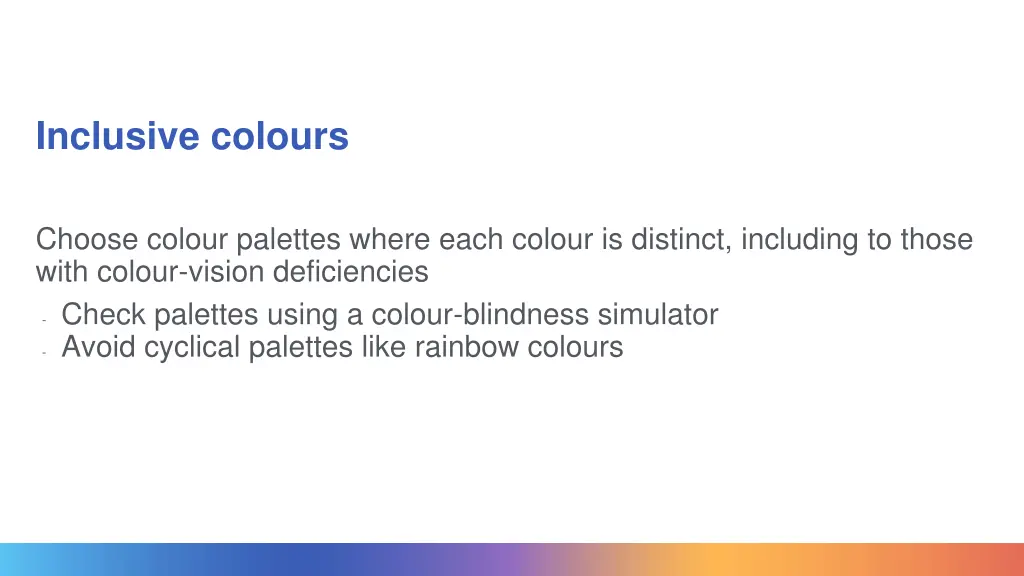 Inclusive colours

Choose colour palettes where each colour is distinct, including to those with colour-vision deficiencies

- Check palettes using a colour-blindness simulator
- Avoid cyclical palettes like rainbow colours